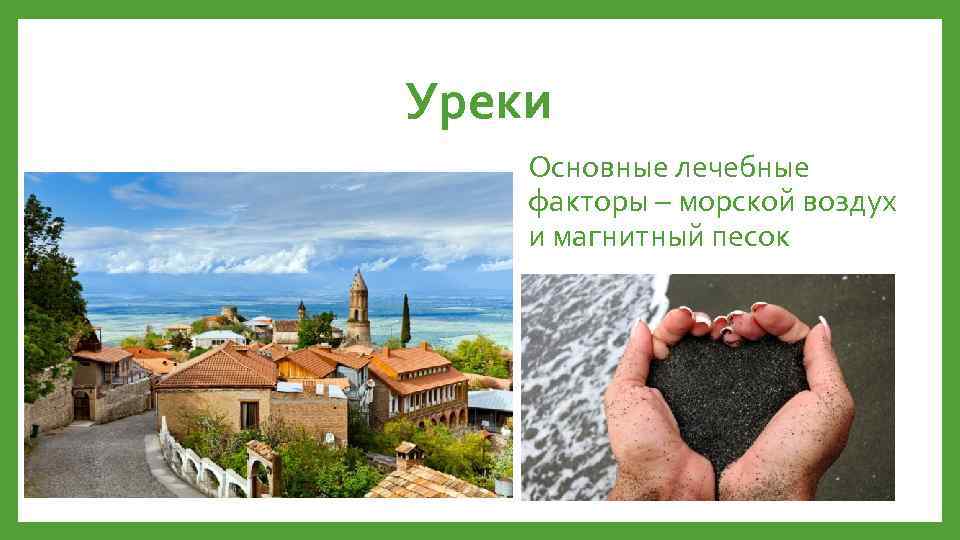 Уреки

Основные лечебные факторы – морской воздух и магнитный песок